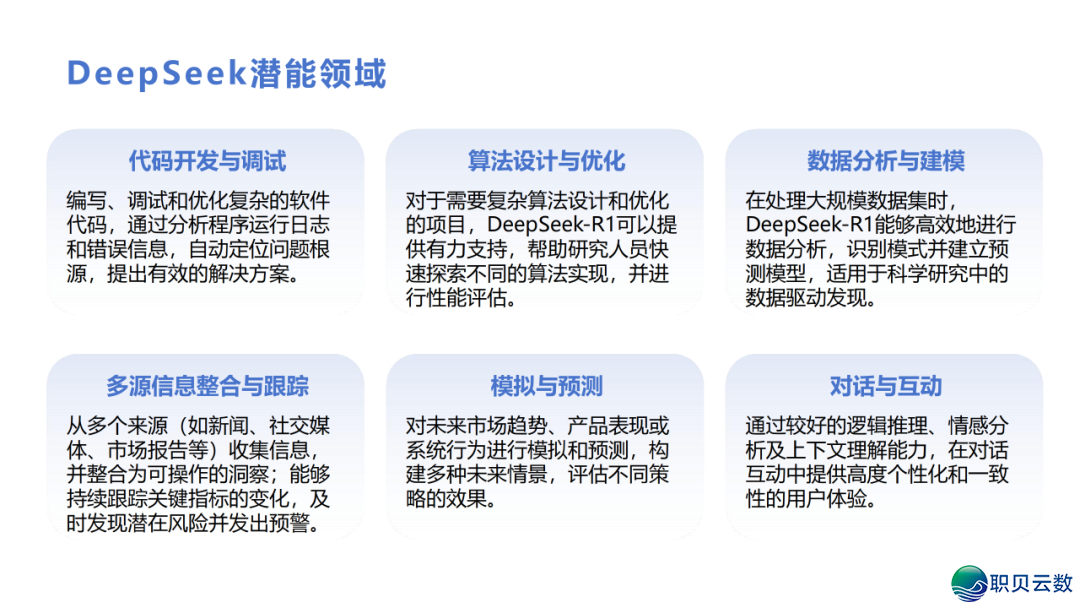 DeepSeek潜能领域

代码开发与调试

编写、调试和优化复杂的软件代码，通过分析程序运行日志和错误信息，自动定位问题根源，提出有效的解决方案。

算法设计与优化

对于需要复杂算法设计和优化的项目，DeepSeek-R1可以提供有力支持，帮助研究人员快速探索不同的算法实现，并进行性能评估。

数据分析与建模

在处理大规模数据集时，DeepSeek-R1能够高效地进行数据分析，识别模式并建立预测模型，适用于科学研究中的数据驱动发现。

多源信息整合与跟踪

从多个来源（如新闻、社交媒体、市场报告等）收集信息，并整合为可操作的洞察；能够持续跟踪关键指标的变化，及时发现潜在风险并发出预警。

模拟与预测

对未来市场趋势、产品表现或系统行为进行模拟和预测，构建多种未来情景，评估不同策略的效果。

对话与互动

通过较好的逻辑推理、情感分析及上下文理解能力，在对话互动中提供高度个性化和一致性的用户体验。

职贝云数